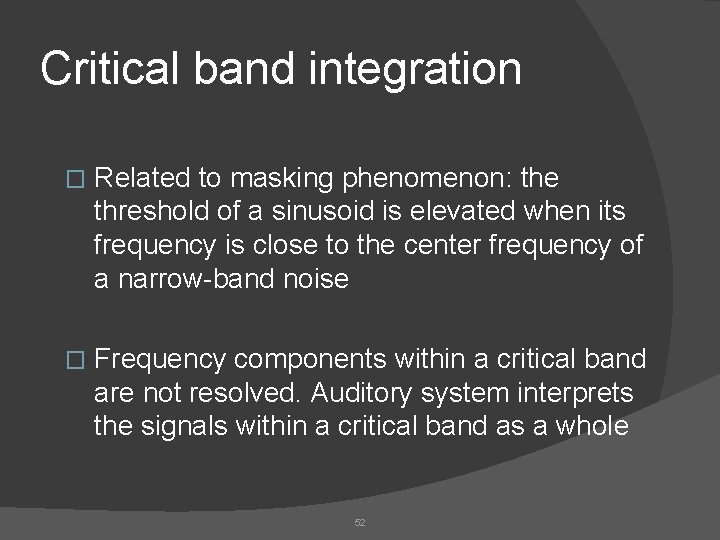 Critical band integration

□ Related to masking phenomenon: the threshold of a sinusoid is elevated when its frequency is close to the center frequency of a narrow-band noise

□ Frequency components within a critical band are not resolved. Auditory system interprets the signals within a critical band as a whole

52